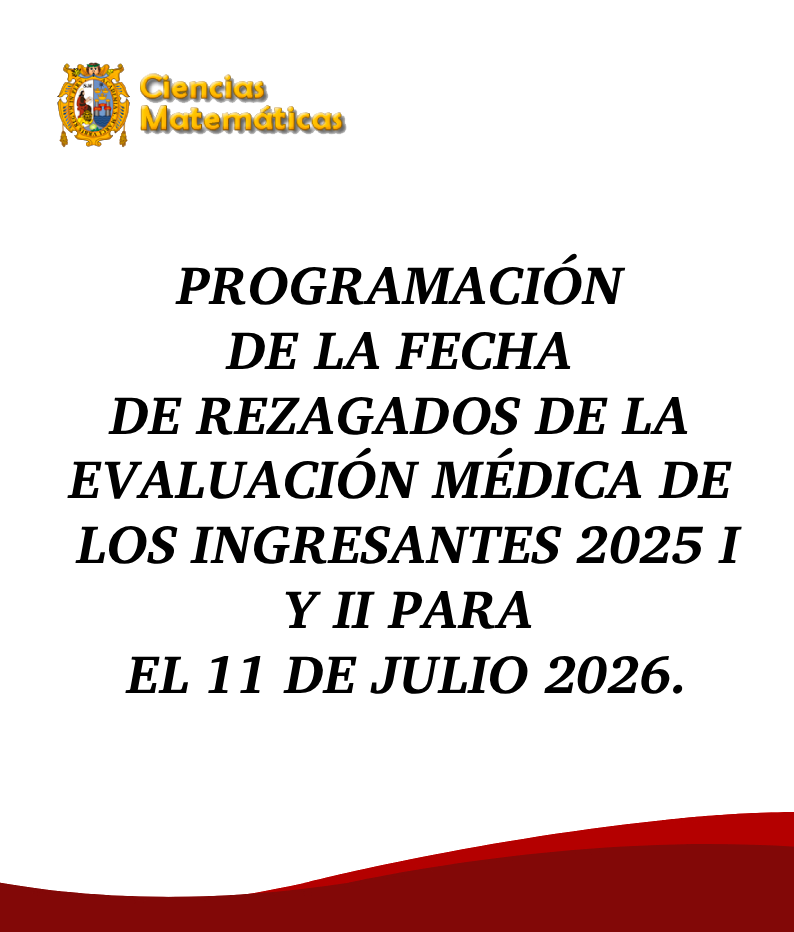 Ciencias Matemáticas

PROGRAMACIÓN DE LA FECHA DE REZAGADOS DE LA EVALUACIÓN MÉDICA DE LOS INGRESANTES 2025 I Y II PARA EL 11 DE JULIO 2026.